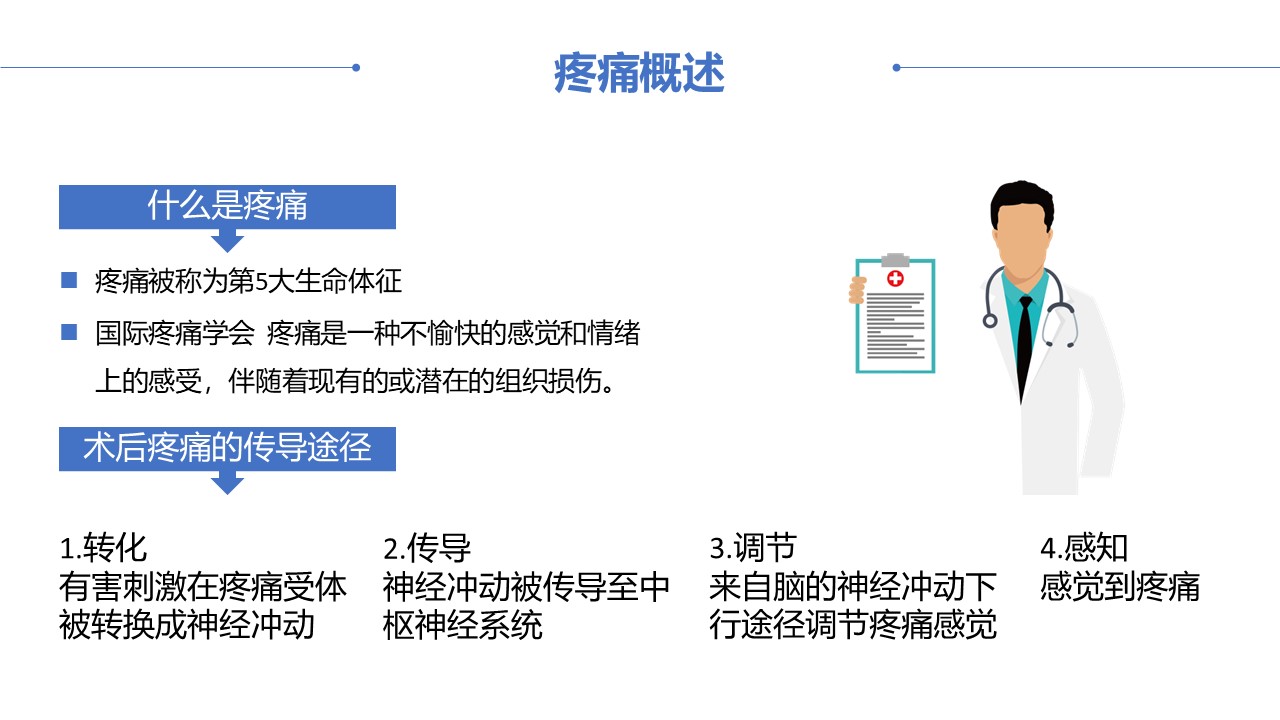 疼痛概述

什么是疼痛

■ 疼痛被称为第5大生命体征

■ 国际疼痛学会 疼痛是一种不愉快的感觉和情绪上的感受，伴随着现有的或潜在的组织损伤。

术后疼痛的传导途径

1.转化
有害刺激在疼痛受体被转换成神经冲动

2.传导
神经冲动被传导至中枢神经系统

3.调节
来自脑的神经冲动下行途径调节疼痛感觉

4.感知
感觉到疼痛